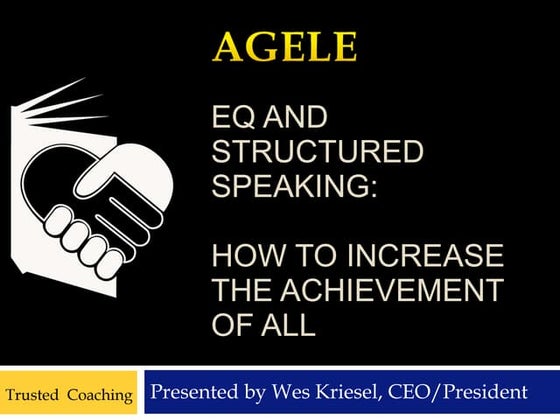 AGELE

EQ AND STRUCTURED SPEAKING:

HOW TO INCREASE THE ACHIEVEMENT OF ALL

Trusted Coaching

Presented by Wes Kriesel, CEO/President